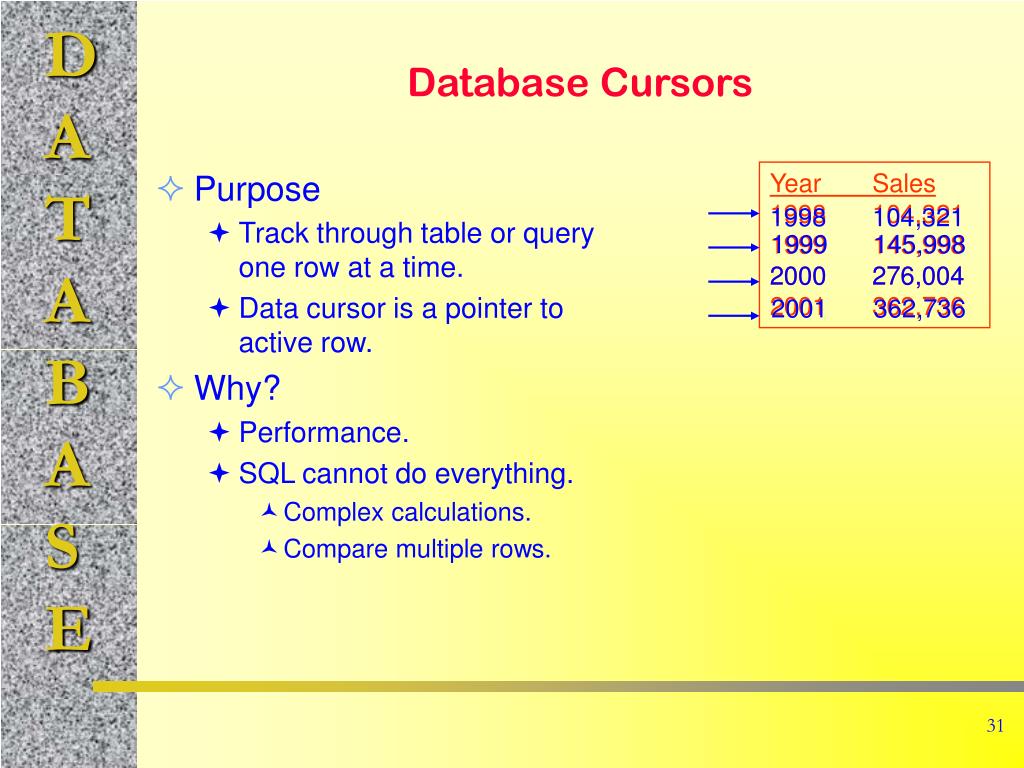 D
A
T
A
B
A
S
E

Database Cursors

Purpose
Track through table or query one row at a time.
Data cursor is a pointer to active row.
Why?
Performance.
SQL cannot do everything.
Complex calculations.
Compare multiple rows.

| Year | Sales |
|---|---|
| 1998 | 104,321 |
| 1999 | 145,998 |
| 2000 | 276,004 |
| 2001 | 362,736 |

31